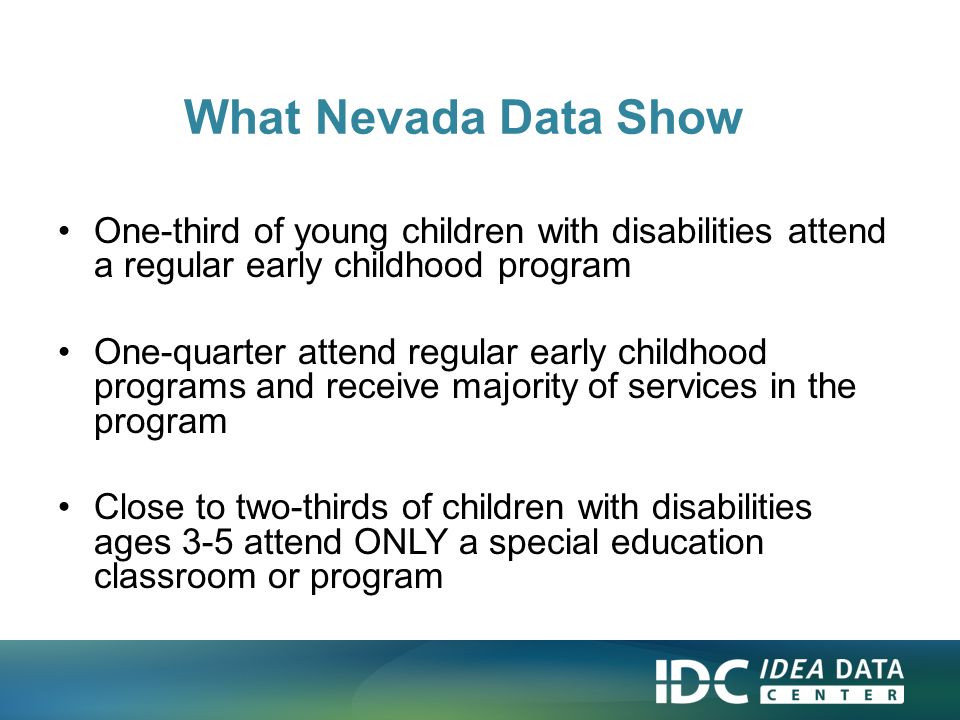 What Nevada Data Show

• One-third of young children with disabilities attend a regular early childhood program

• One-quarter attend regular early childhood programs and receive majority of services in the program

• Close to two-thirds of children with disabilities ages 3-5 attend ONLY a special education classroom or program

IDC IDEA DATA CENTER